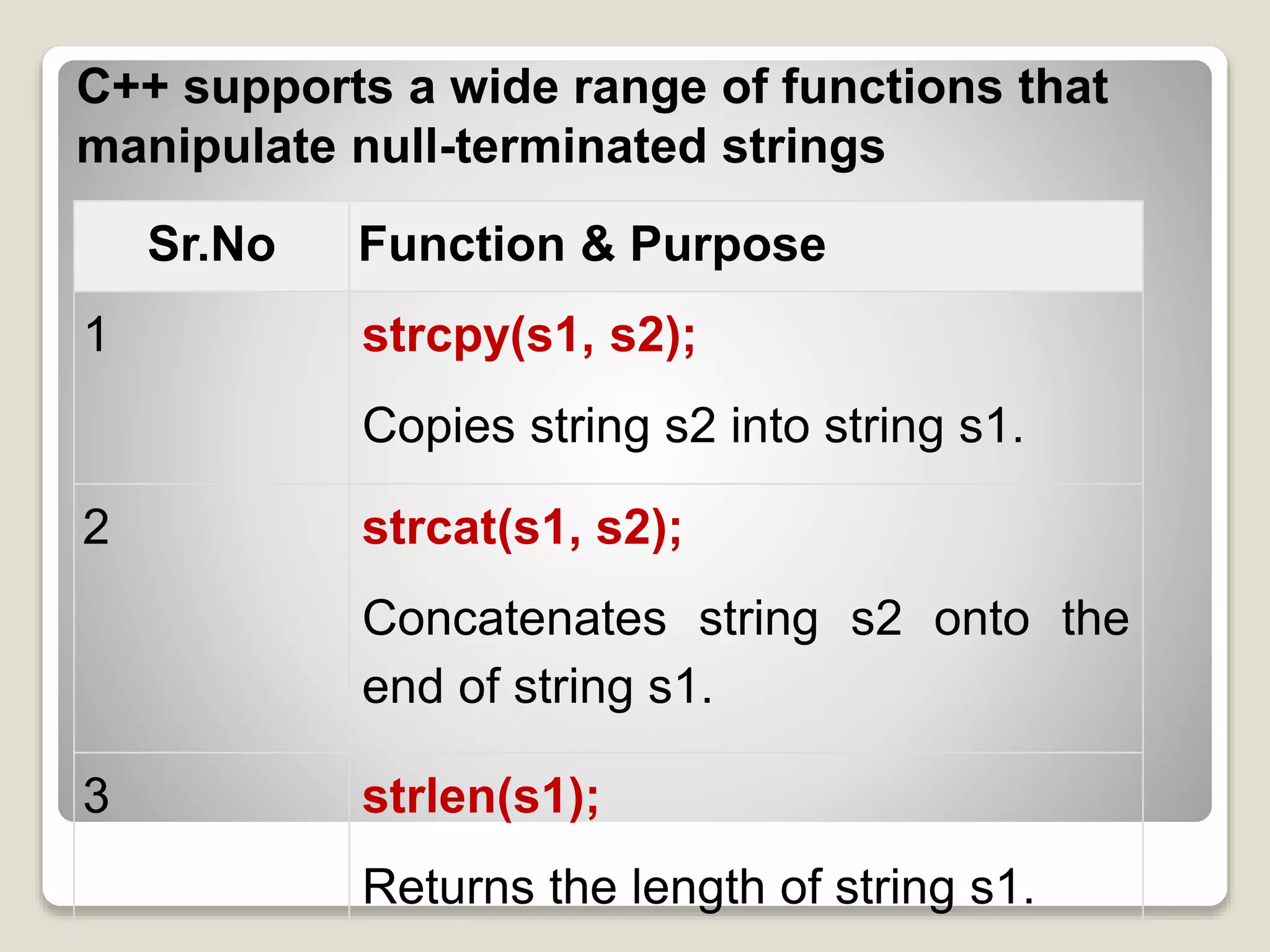 C++ supports a wide range of functions that manipulate null-terminated strings

| Sr.No | Function & Purpose |
|---|---|
| 1 | strcpy(s1, s2); Copies string s2 into string s1. |
| 2 | strcat(s1, s2); Concatenates string s2 onto the end of string s1. |
| 3 | strlen(s1); Returns the length of string s1. |